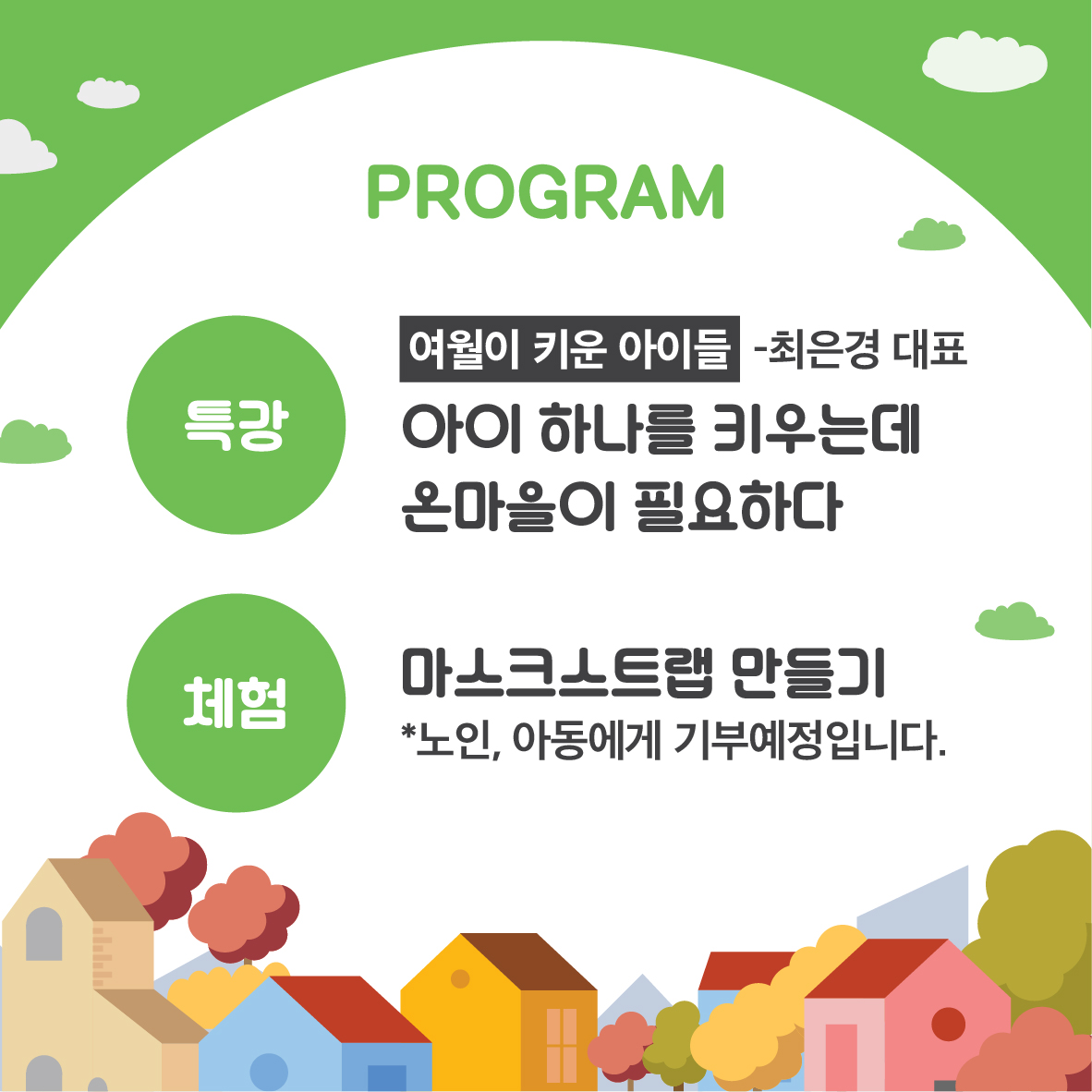 PROGRAM

특강

여월이 키운 아이들 -최은경 대표

아이 하나를 키우는데 온마을이 필요하다

체험

마스크스트랩 만들기

*노인, 아동에게 기부예정입니다.